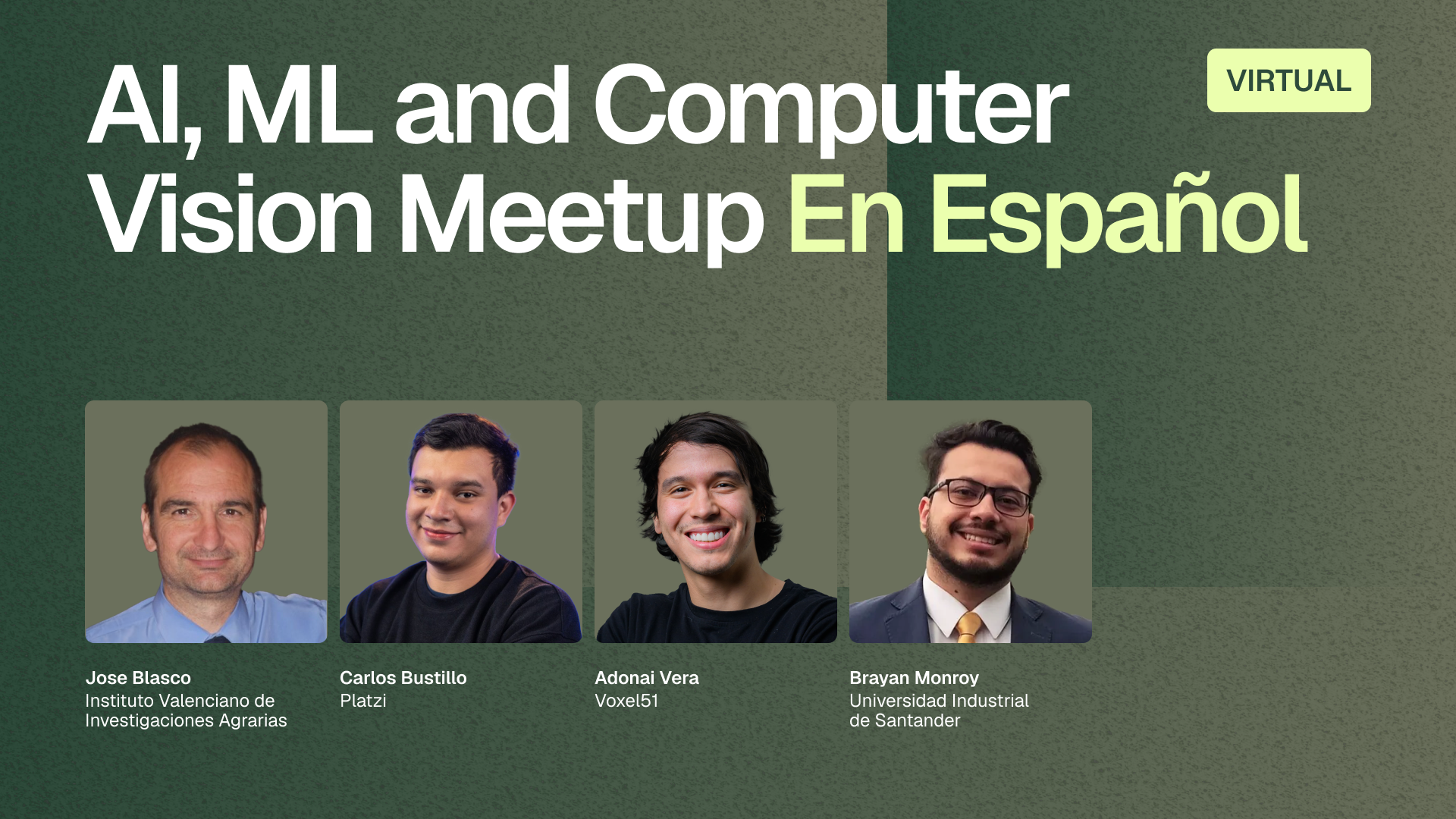 AI, ML and Computer Vision Meetup En Español

VIRTUAL

Jose Blasco
Instituto Valenciano de Investigaciones Agrarias

Carlos Bustillo
Platzi

Adonai Vera
Voxel51

Brayan Monroy
Universidad Industrial de Santander